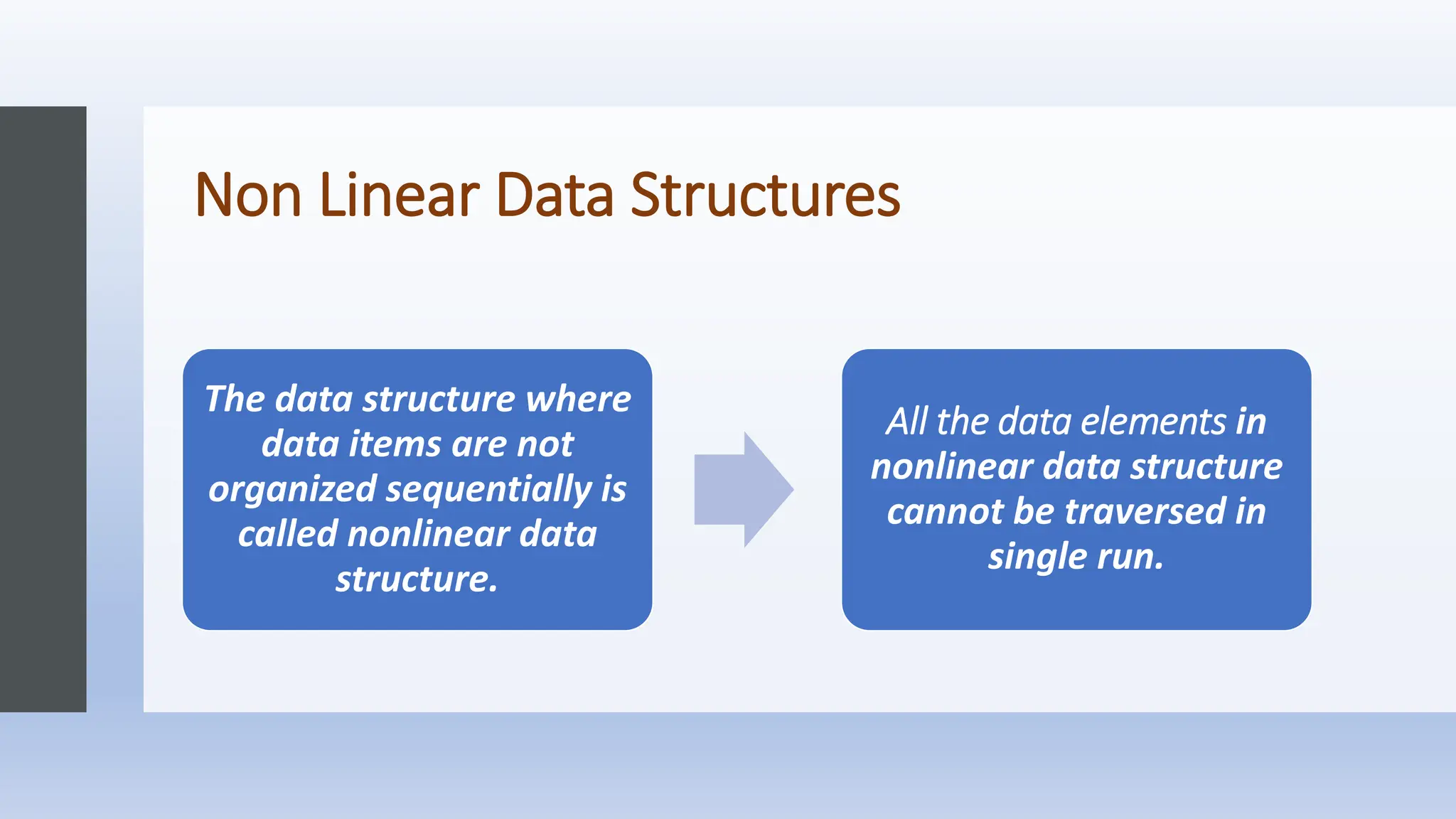 Non Linear Data Structures

The data structure where data items are not organized sequentially is called nonlinear data structure.

All the data elements in nonlinear data structure cannot be traversed in single run.